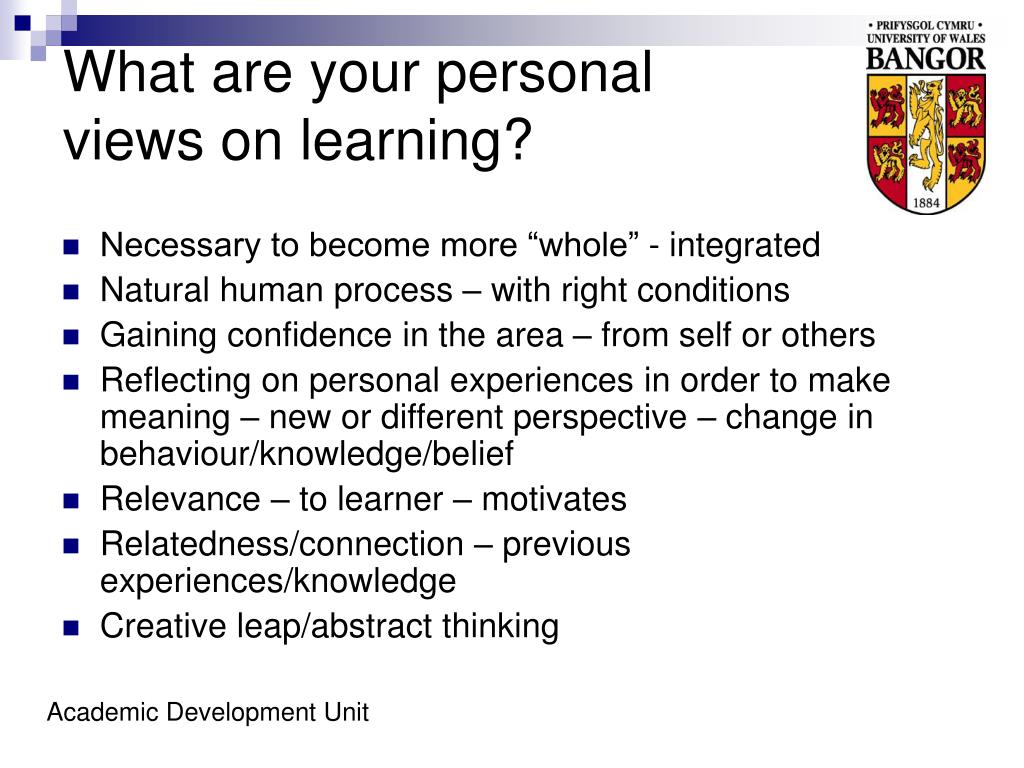 What are your personal views on learning?

• PRIFYSGOL CYMRU •
UNIVERSITY OF WALES
BANGOR
1884

- Necessary to become more “whole” - integrated
- Natural human process – with right conditions
- Gaining confidence in the area – from self or others
- Reflecting on personal experiences in order to make meaning – new or different perspective – change in behaviour/knowledge/belief
- Relevance – to learner – motivates
- Relatedness/connection – previous experiences/knowledge
- Creative leap/abstract thinking

Academic Development Unit